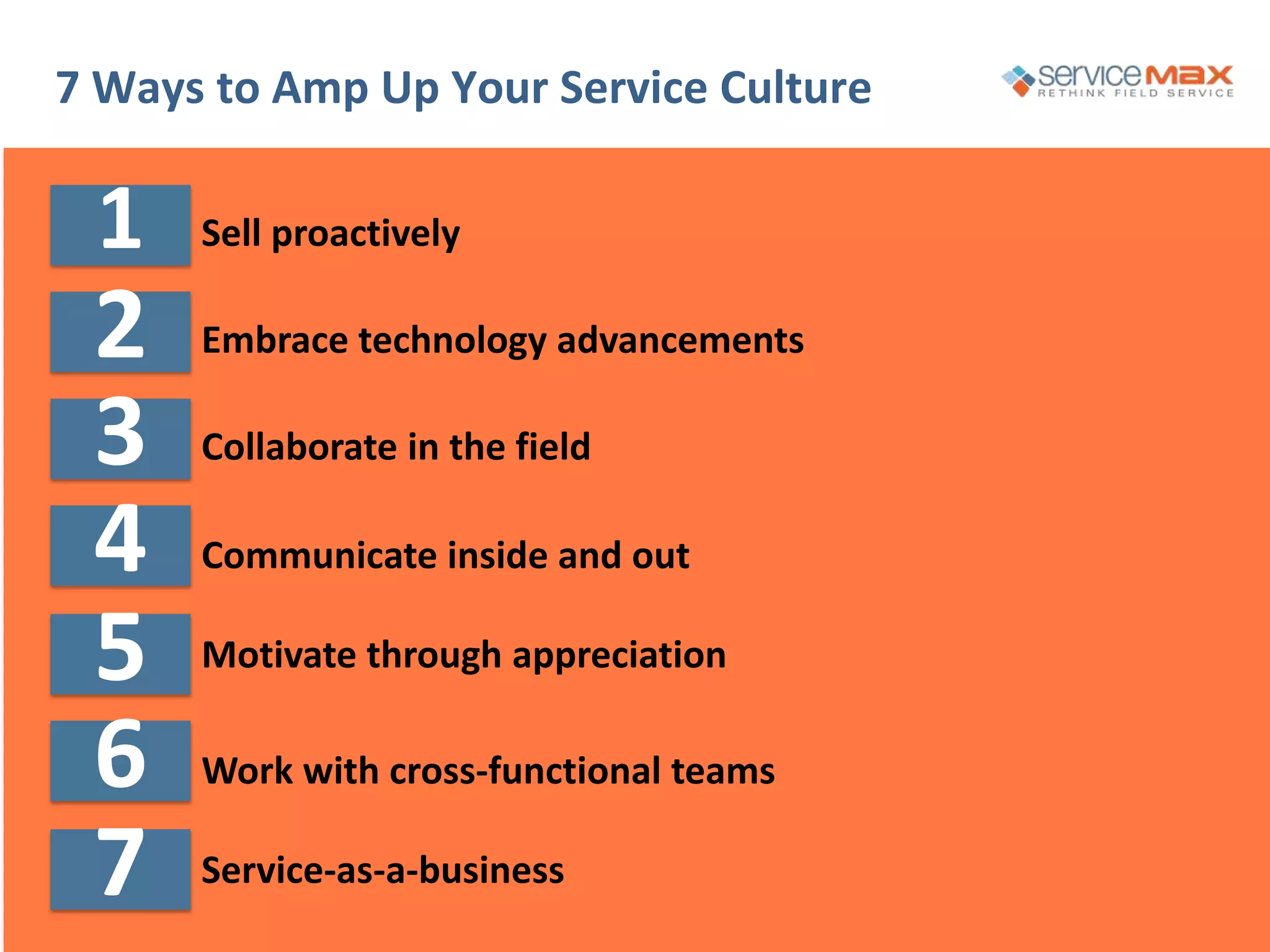 7 Ways to Amp Up Your Service Culture

serviceMax
RETHINK FIELD SERVICE

1 Sell proactively

2 Embrace technology advancements

3 Collaborate in the field

4 Communicate inside and out

5 Motivate through appreciation

6 Work with cross-functional teams

7 Service-as-a-business